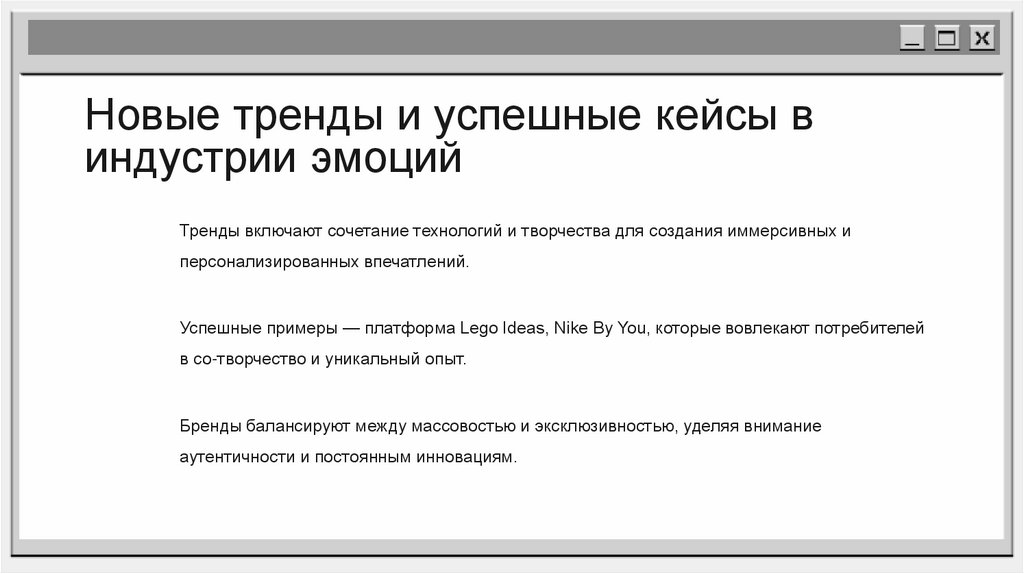 Новые тренды и успешные кейсы в индустрии эмоций

Тренды включают сочетание технологий и творчества для создания иммерсивных и персонализированных впечатлений.

Успешные примеры — платформа Lego Ideas, Nike By You, которые вовлекают потребителей в со-творчество и уникальный опыт.

Бренды балансируют между массовостью и эксклюзивностью, уделяя внимание аутентичности и постоянным инновациям.